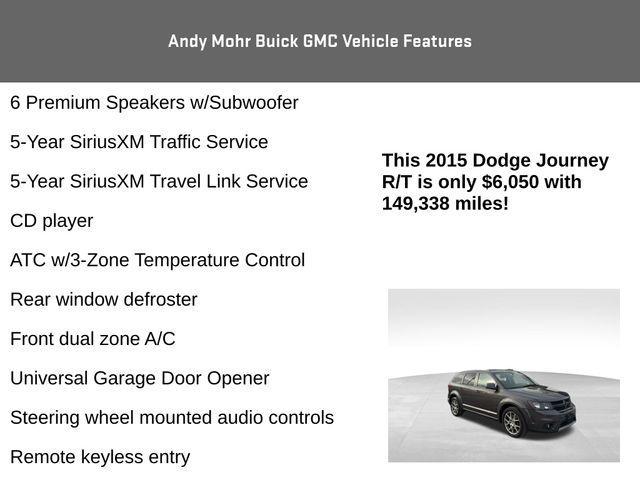 Andy Mohr Buick GMC Vehicle Features

6 Premium Speakers w/Subwoofer

5-Year SiriusXM Traffic Service

5-Year SiriusXM Travel Link Service

CD player

ATC w/3-Zone Temperature Control

Rear window defroster

Front dual zone A/C

Universal Garage Door Opener

Steering wheel mounted audio controls

Remote keyless entry

This 2015 Dodge Journey R/T is only $6,050 with 149,338 miles!